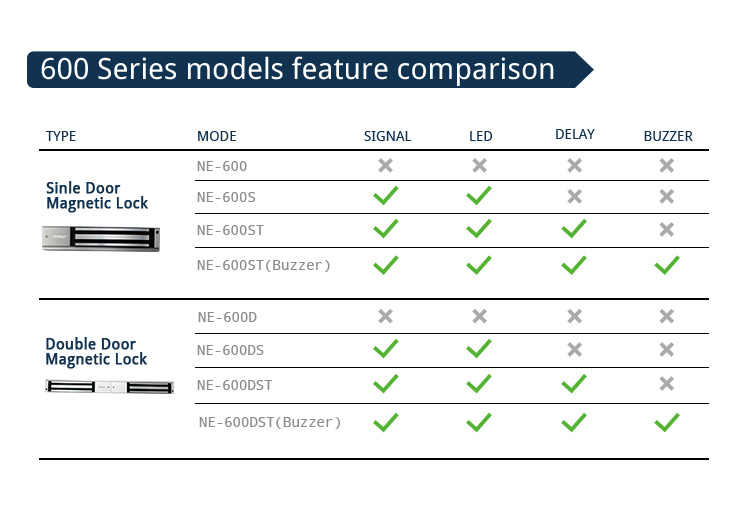 600 Series models feature comparison

| TYPE | MODE | SIGNAL | LED | DELAY | BUZZER |
|---|---|---|---|---|---|
| Sinle Door Magnetic Lock | NE-600 | ✗ | ✗ | ✗ | ✗ |
| | NE-600S | ✓ | ✓ | ✗ | ✗ |
| | NE-600ST | ✓ | ✓ | ✓ | ✗ |
| | NE-600ST(Buzzer) | ✓ | ✓ | ✓ | ✓ |
| Double Door Magnetic Lock | NE-600D | ✗ | ✗ | ✗ | ✗ |
| | NE-600DS | ✓ | ✓ | ✗ | ✗ |
| | NE-600DST | ✓ | ✓ | ✓ | ✗ |
| | NE-600DST(Buzzer) | ✓ | ✓ | ✓ | ✓ |